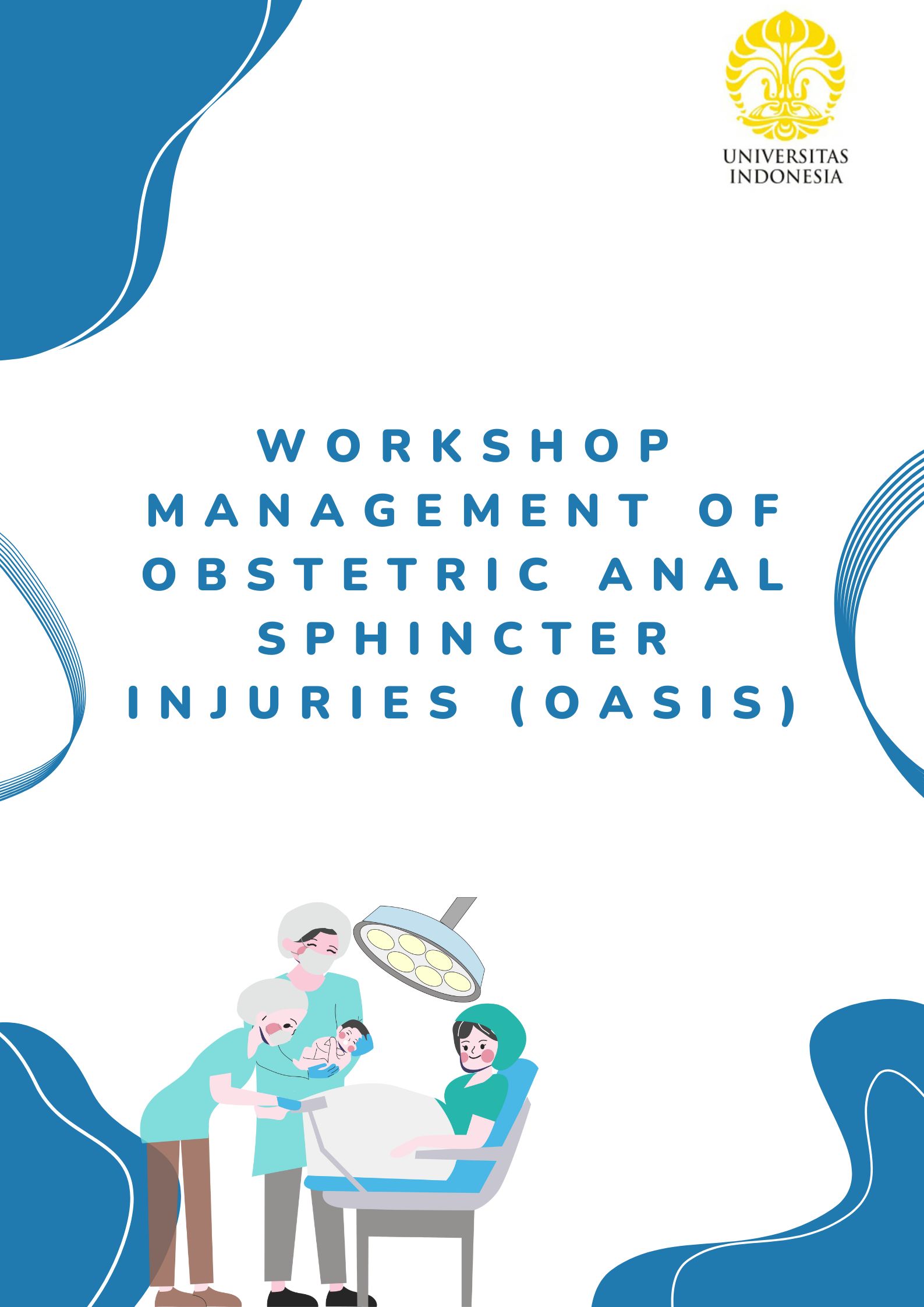 UNIVERSITAS
INDONESIA

WORKSHOP MANAGEMENT OF OBSTETRIC ANAL SPHINCTER INJURIES (OASIS)